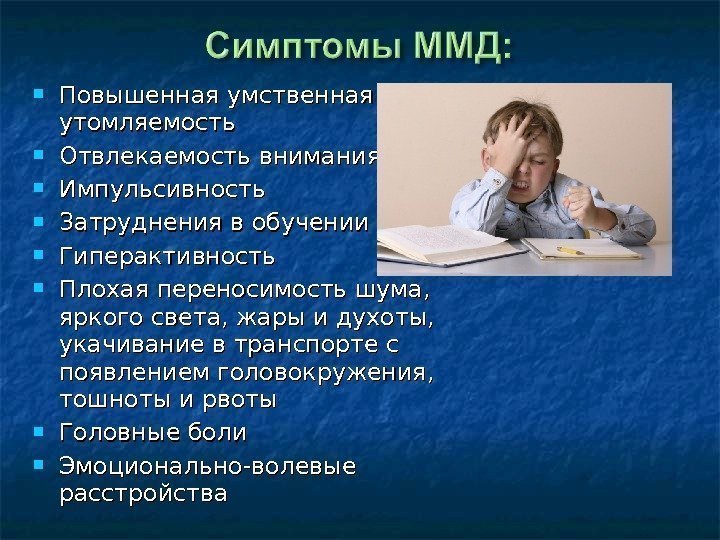 Симптомы ММД:

- Повышенная умственная утомляемость
- Отвлекаемость внимания
- Импульсивность
- Затруднения в обучении
- Гиперактивность
- Плохая переносимость шума, яркого света, жары и духоты, укачивание в транспорте с появлением головокружения, тошноты и рвоты
- Головные боли
- Эмоционально-волевые расстройства